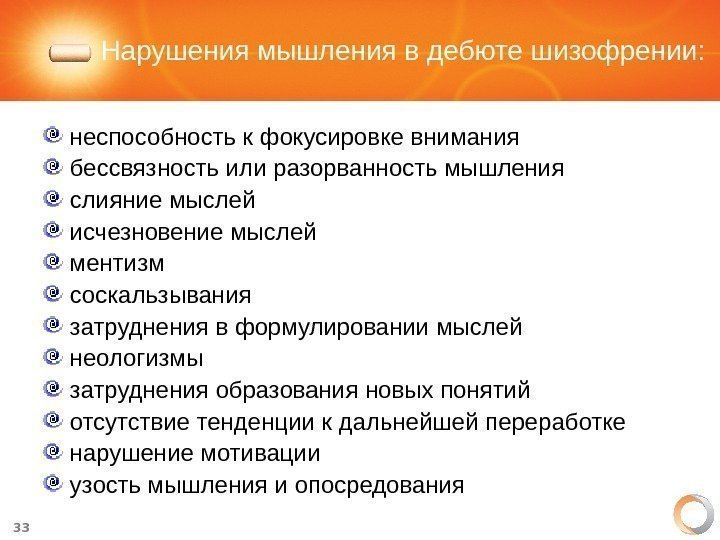 Нарушения мышления в дебюте шизофрении:

неспособность к фокусировке внимания
бессвязность или разорванность мышления
слияние мыслей
исчезновение мыслей
ментизм
соскальзывания
затруднения в формулировании мыслей
неологизмы
затруднения образования новых понятий
отсутствие тенденции к дальнейшей переработке
нарушение мотивации
узость мышления и опосредования

33